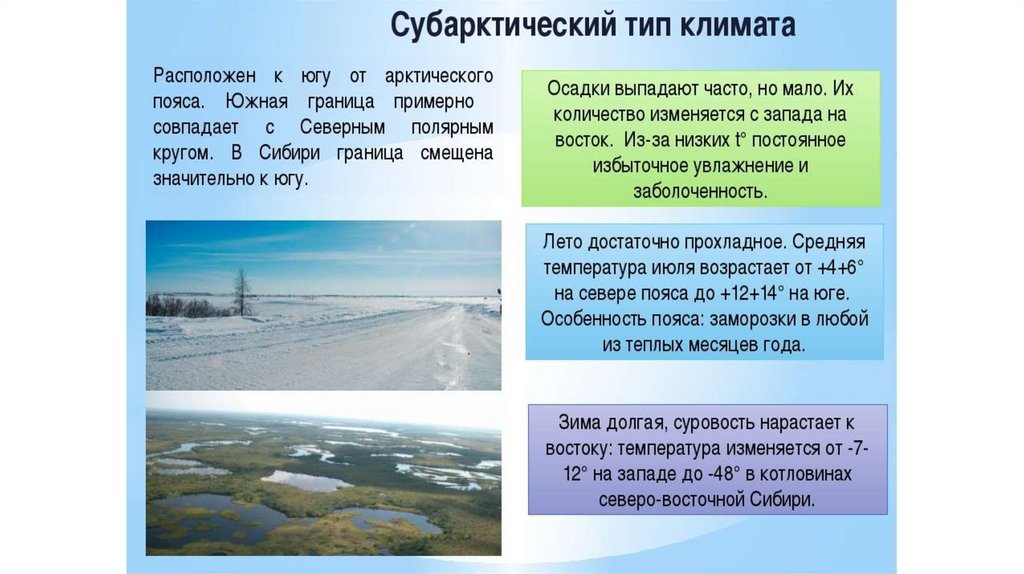 Субарктический тип климата

Расположен к югу от арктического пояса. Южная граница примерно совпадает с Северным полярным кругом. В Сибири граница смещена значительно к югу.

Осадки выпадают часто, но мало. Их количество изменяется с запада на восток. Из-за низких t° постоянное избыточное увлажнение и заболоченность.

Лето достаточно прохладное. Средняя температура июля возрастает от +4+6° на севере пояса до +12+14° на юге. Особенность пояса: заморозки в любой из теплых месяцев года.

Зима долгая, суровость нарастает к востоку: температура изменяется от -7-12° на западе до -48° в котловинах северо-восточной Сибири.